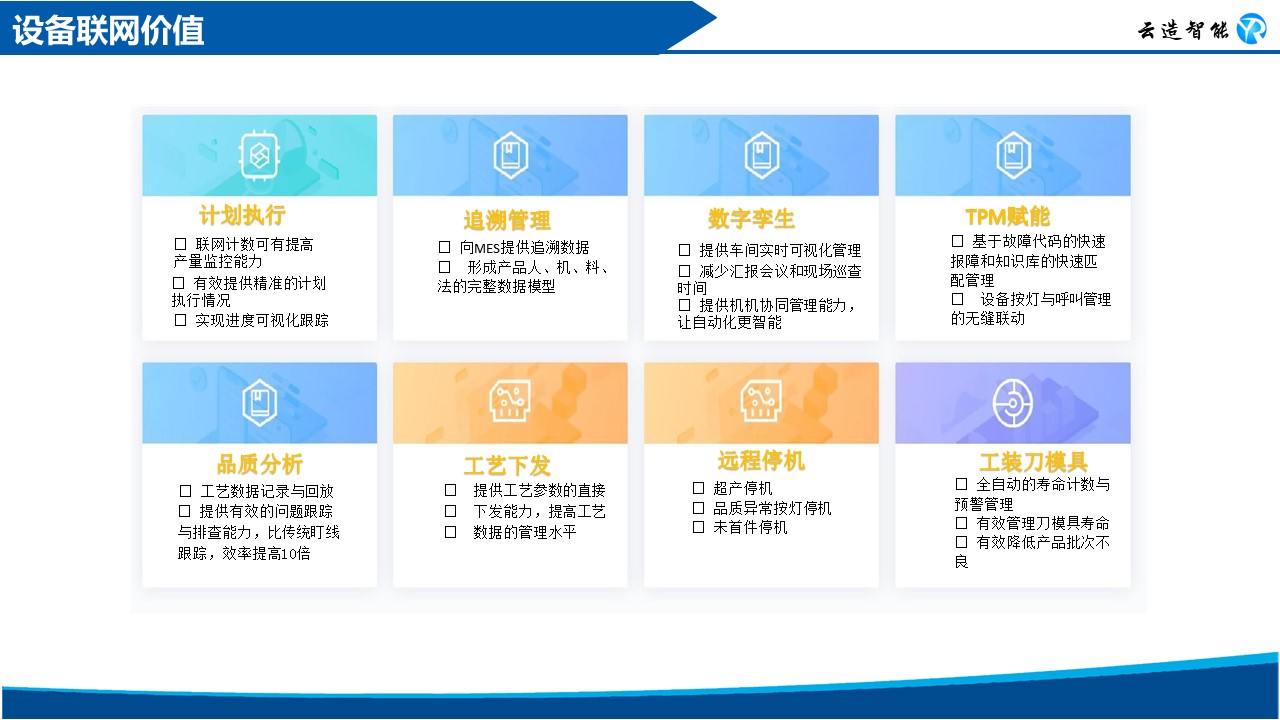 设备联网价值

云造智能

计划执行

☐ 联网计数可有提高产量监控能力
☐ 有效提供精准的计划执行情况
☐ 实现进度可视化跟踪

追溯管理

☐ 向MES提供追溯数据
☐ 形成产品人、机、料、法的完整数据模型

数字孪生

☐ 提供车间实时可视化管理
☐ 减少汇报会议和现场巡查时间
☐ 提供机机协同管理能力，让自动化更智能

TPM赋能

☐ 基于故障代码的快速报障和知识库的快速匹配管理
☐ 设备按灯与呼叫管理的无缝联动

品质分析

☐ 工艺数据记录与回放
☐ 提供有效的问题跟踪与排查能力，比传统盯线跟踪，效率提高10倍

工艺下发

☐ 提供工艺参数的直接
☐ 下发能力，提高工艺
☐ 数据的管理水平

远程停机

☐ 超产停机
☐ 品质异常按灯停机
☐ 未首件停机

工装刀模具

☐ 全自动的寿命计数与预警管理
☐ 有效管理刀模具寿命
☐ 有效降低产品批次不良